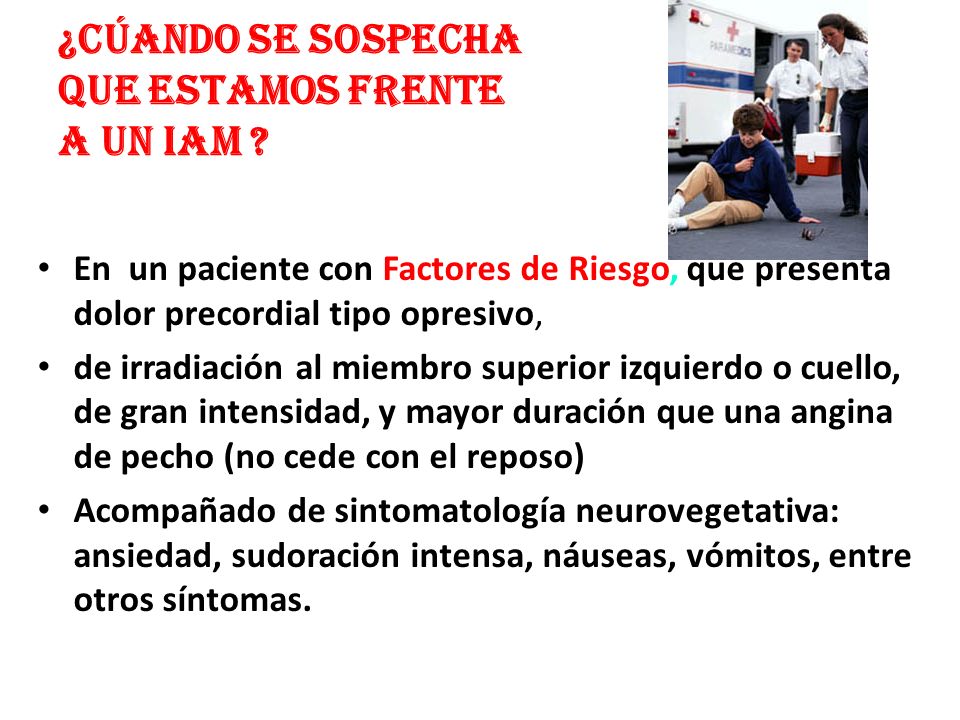 ¿CÚANDO SE SOSPECHA QUE ESTAMOS FRENTE A UN IAM ?

PARAMEDICS

• En un paciente con Factores de Riesgo, que presenta dolor precordial tipo opresivo,

• de irradiación al miembro superior izquierdo o cuello, de gran intensidad, y mayor duración que una angina de pecho (no cede con el reposo)

• Acompañado de sintomatología neurovegetativa: ansiedad, sudoración intensa, náuseas, vómitos, entre otros síntomas.